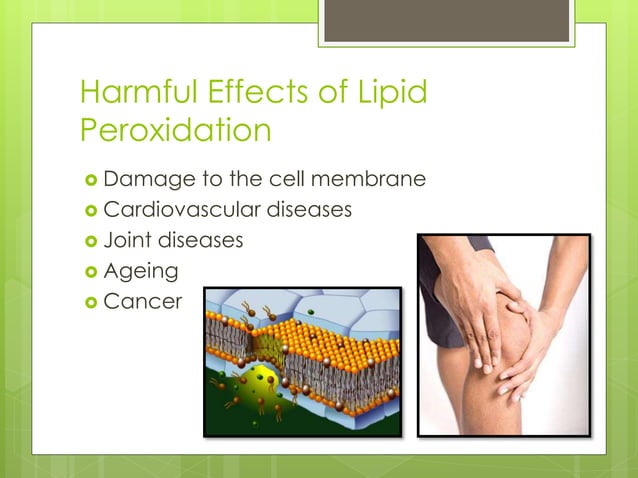 Harmful Effects of Lipid Peroxidation

Damage to the cell membrane
Cardiovascular diseases
Joint diseases
Ageing
Cancer